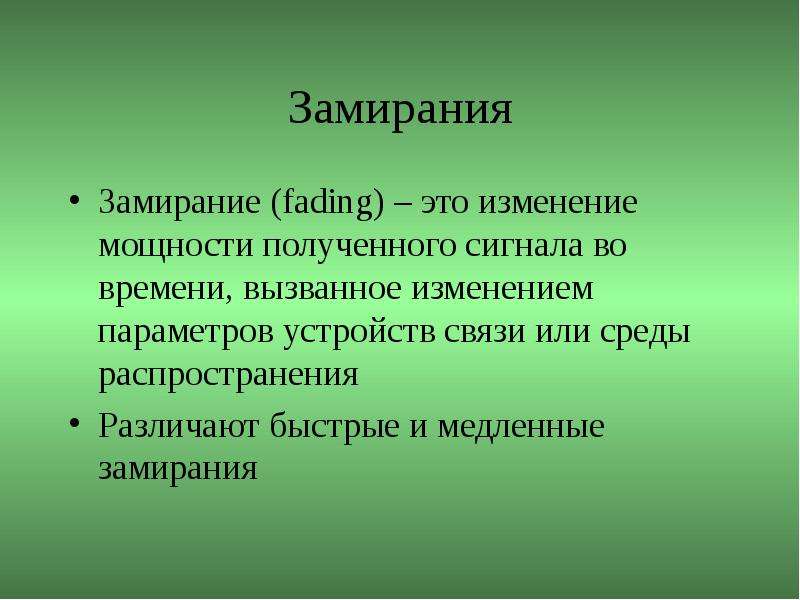 Замирания

• Замирание (fading) – это изменение мощности полученного сигнала во времени, вызванное изменением параметров устройств связи или среды распространения
• Различают быстрые и медленные замирания